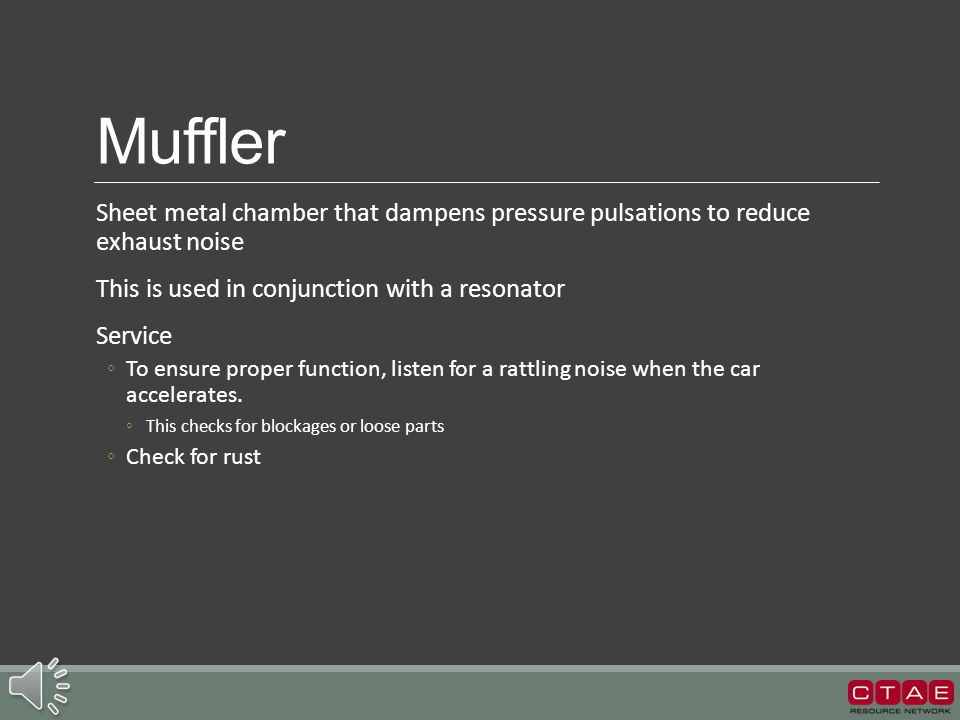 Muffler

Sheet metal chamber that dampens pressure pulsations to reduce exhaust noise

This is used in conjunction with a resonator

Service

◦ To ensure proper function, listen for a rattling noise when the car accelerates.

◦ This checks for blockages or loose parts

◦ Check for rust

CTAE
RESOURCE NETWORK